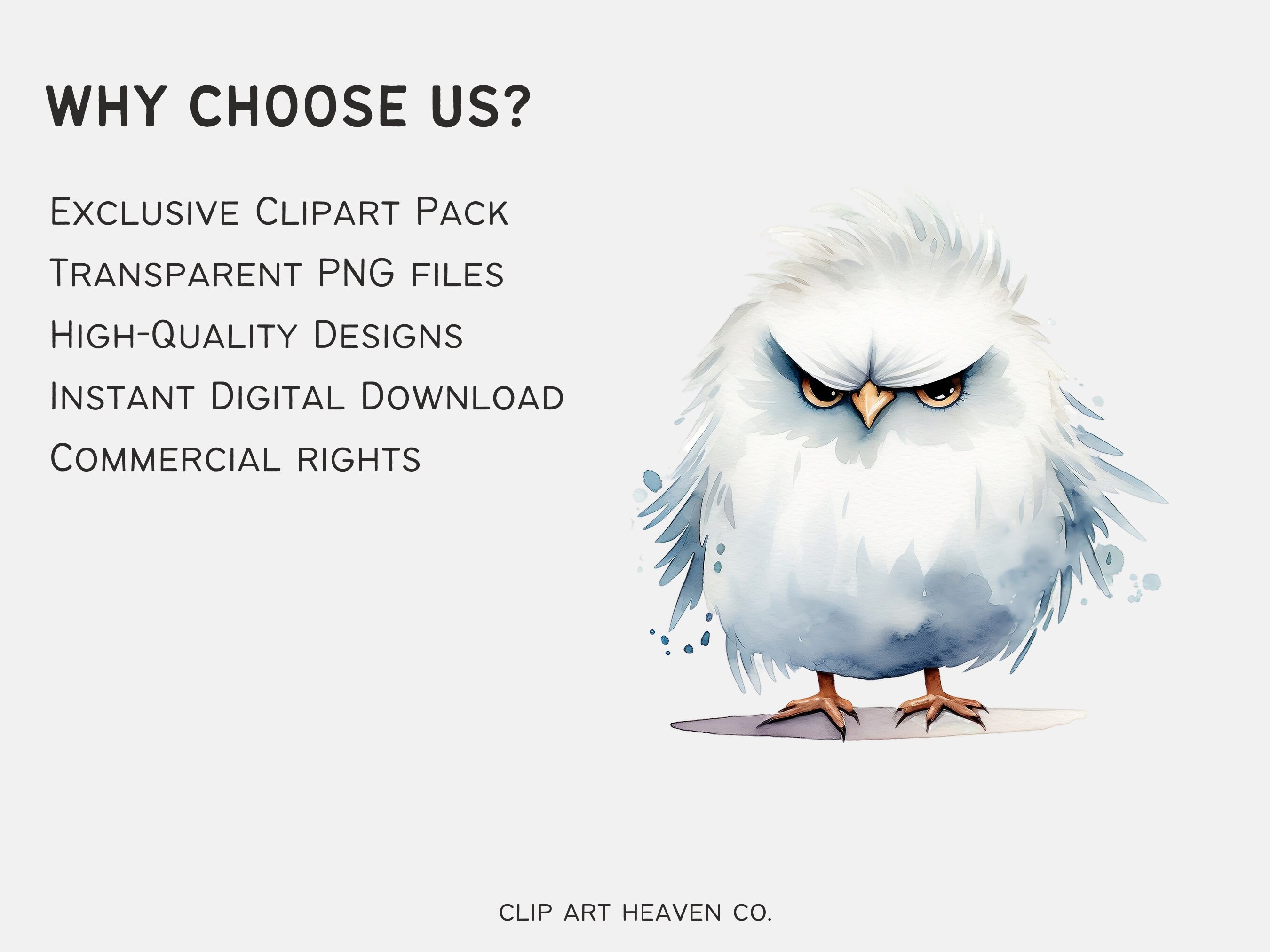 WHY CHOOSE US?

Exclusive Clipart Pack

Transparent PNG files

High-Quality Designs

Instant Digital Download

Commercial rights

CLIP ART HEAVEN CO.